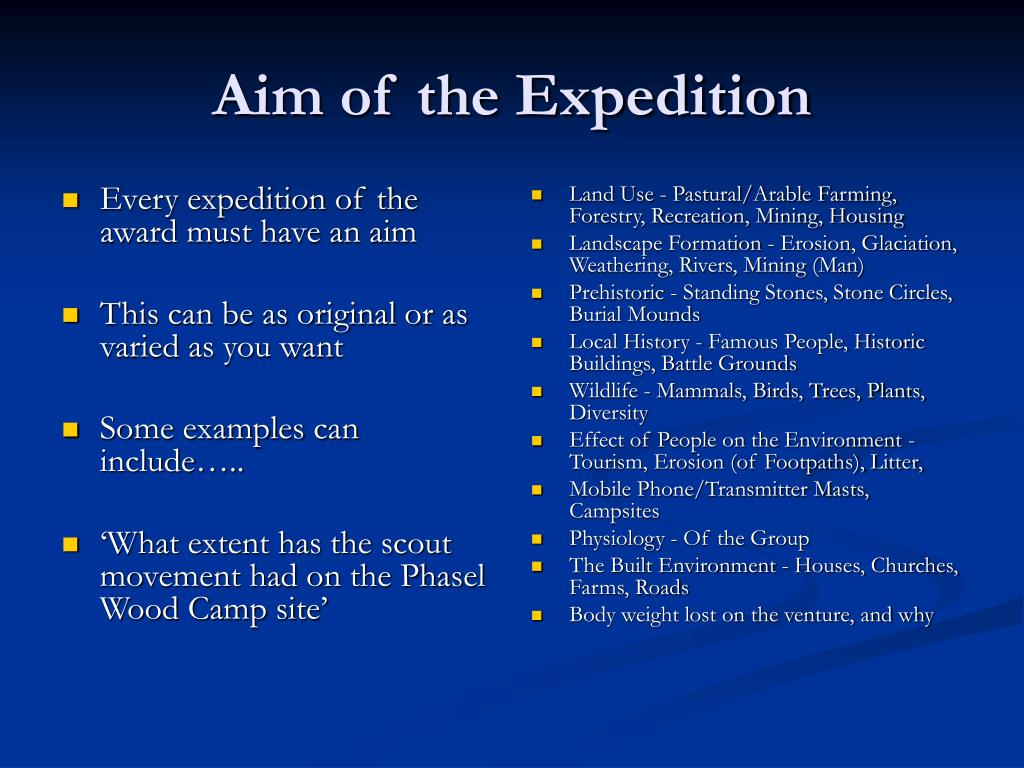 Aim of the Expedition

- Every expedition of the award must have an aim
- This can be as original or as varied as you want
- Some examples can include…..
- ‘What extent has the scout movement had on the Phasel Wood Camp site’

- Land Use - Pastural/Arable Farming, Forestry, Recreation, Mining, Housing
- Landscape Formation - Erosion, Glaciation, Weathering, Rivers, Mining (Man)
- Prehistoric - Standing Stones, Stone Circles, Burial Mounds
- Local History - Famous People, Historic Buildings, Battle Grounds
- Wildlife - Mammals, Birds, Trees, Plants, Diversity
- Effect of People on the Environment - Tourism, Erosion (of Footpaths), Litter,
- Mobile Phone/Transmitter Masts, Campsites
- Physiology - Of the Group
- The Built Environment - Houses, Churches, Farms, Roads
- Body weight lost on the venture, and why